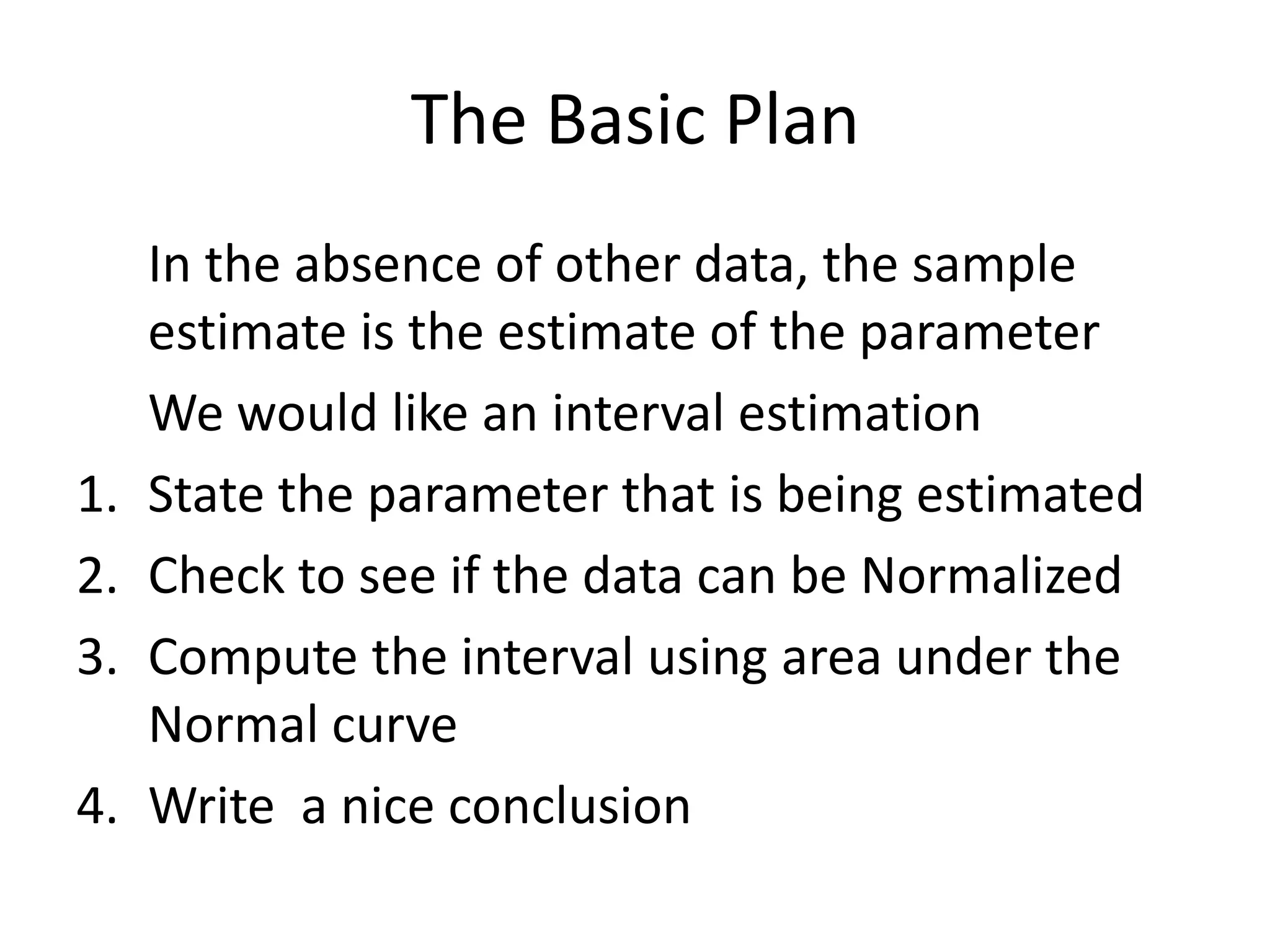 The Basic Plan

In the absence of other data, the sample estimate is the estimate of the parameter

We would like an interval estimation

1. State the parameter that is being estimated
2. Check to see if the data can be Normalized
3. Compute the interval using area under the Normal curve
4. Write  a nice conclusion